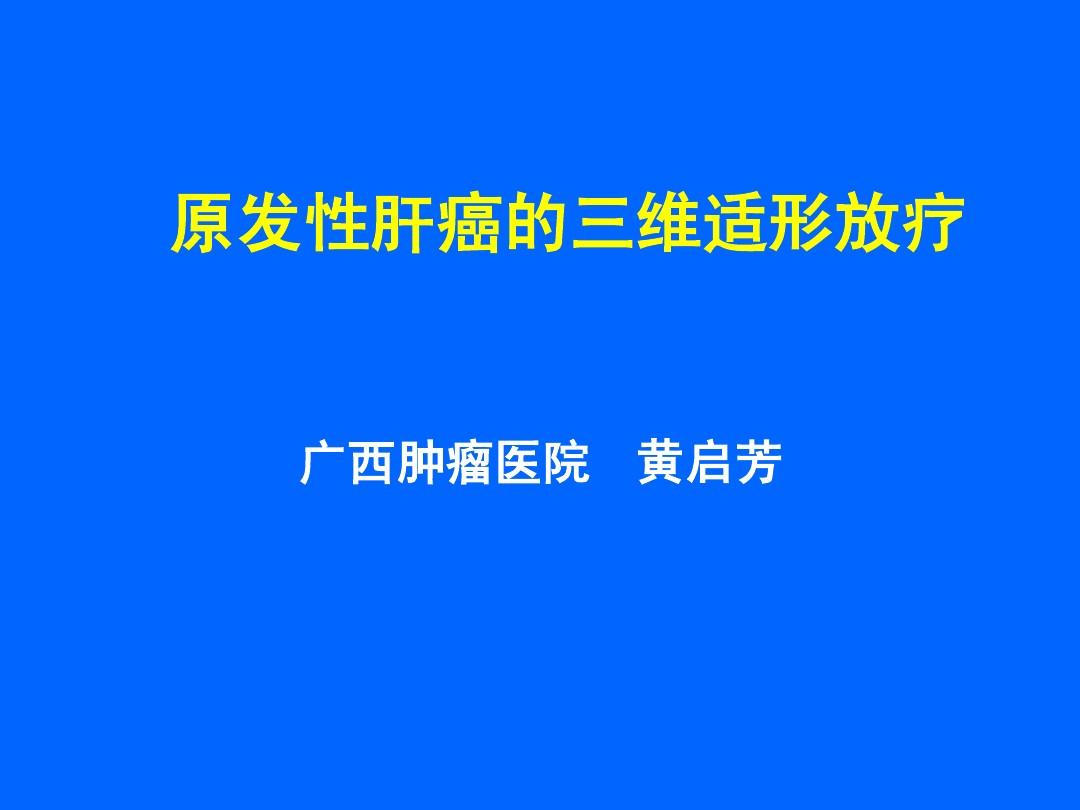 原发性肝癌的三维适形放疗

广西肿瘤医院　黄启芳